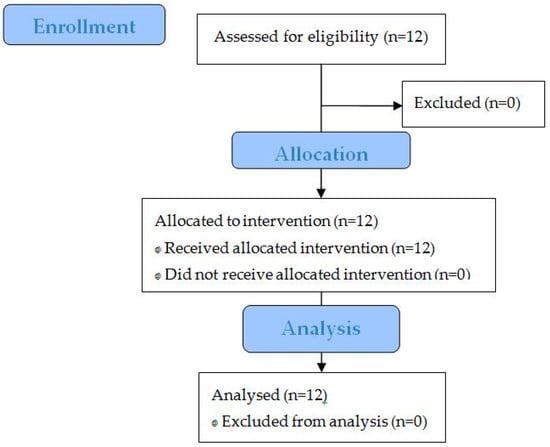 Enrollment

Assessed for eligibility (n=12)

Excluded (n=0)

Allocation

Allocated to intervention (n=12)
Received allocated intervention (n=12)
Did not receive allocated intervention (n=0)

Analysis

Analysed (n=12)
Excluded from analysis (n=0)